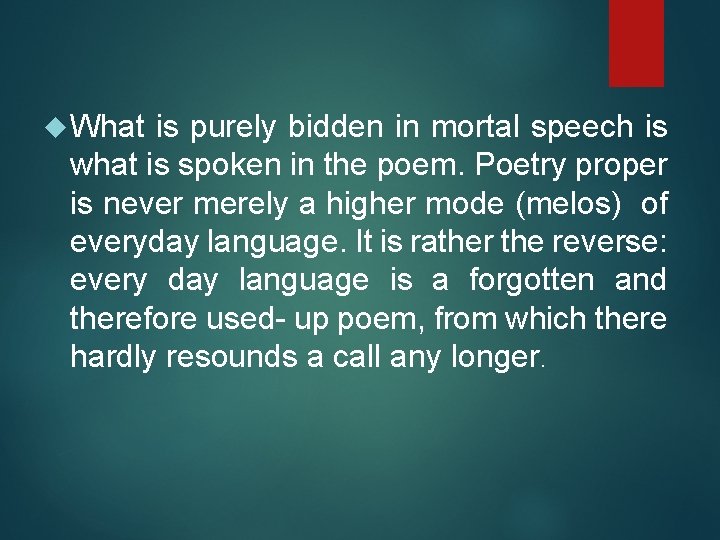 What is purely bidden in mortal speech is what is spoken in the poem. Poetry proper is never merely a higher mode (melos) of everyday language. It is rather the reverse: every day language is a forgotten and therefore used- up poem, from which there hardly resounds a call any longer.